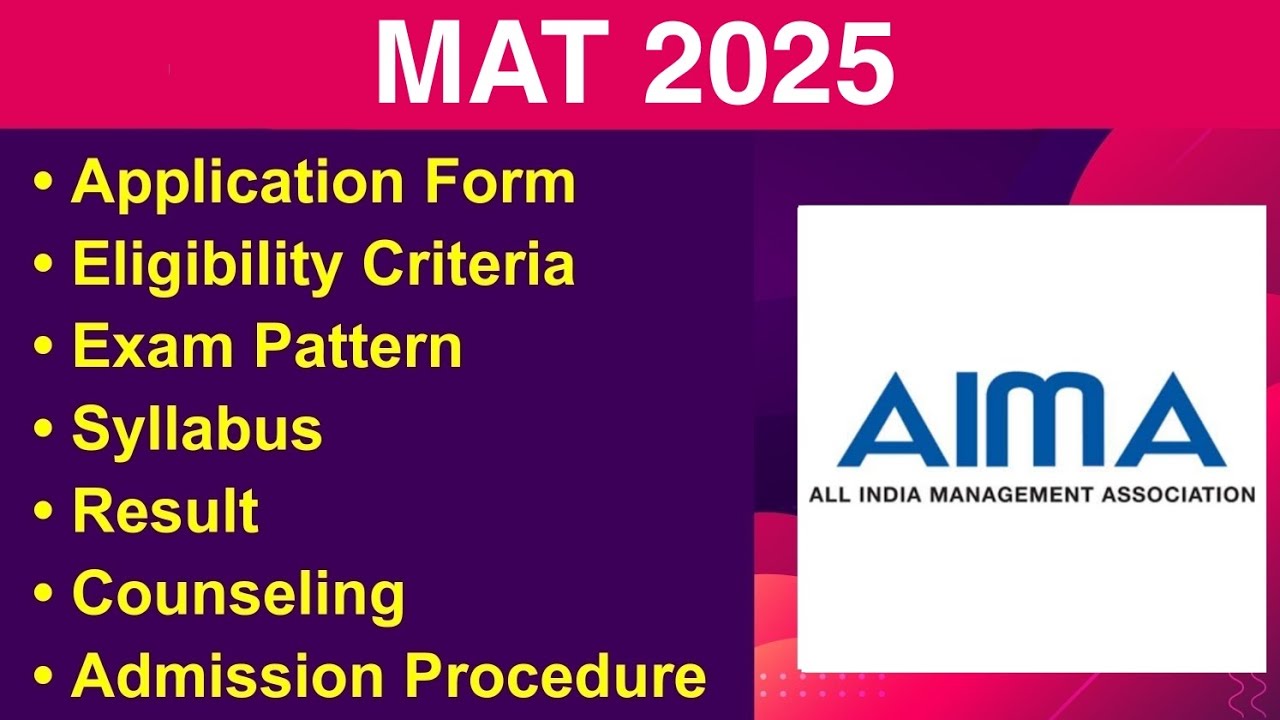 MAT 2025

• Application Form
• Eligibility Criteria
• Exam Pattern
• Syllabus
• Result
• Counseling
• Admission Procedure

AIMA
ALL INDIA MANAGEMENT ASSOCIATION